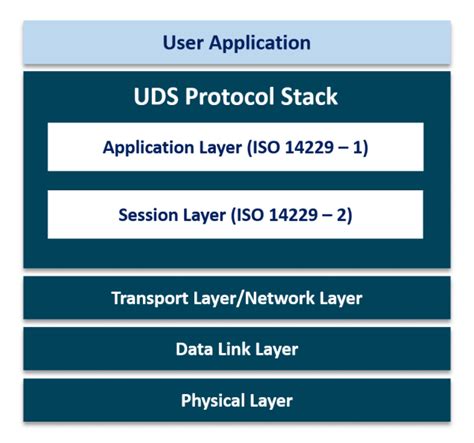 User Application

UDS Protocol Stack

Application Layer (ISO 14229 – 1)

Session Layer (ISO 14229 – 2)

Transport Layer/Network Layer

Data Link Layer

Physical Layer